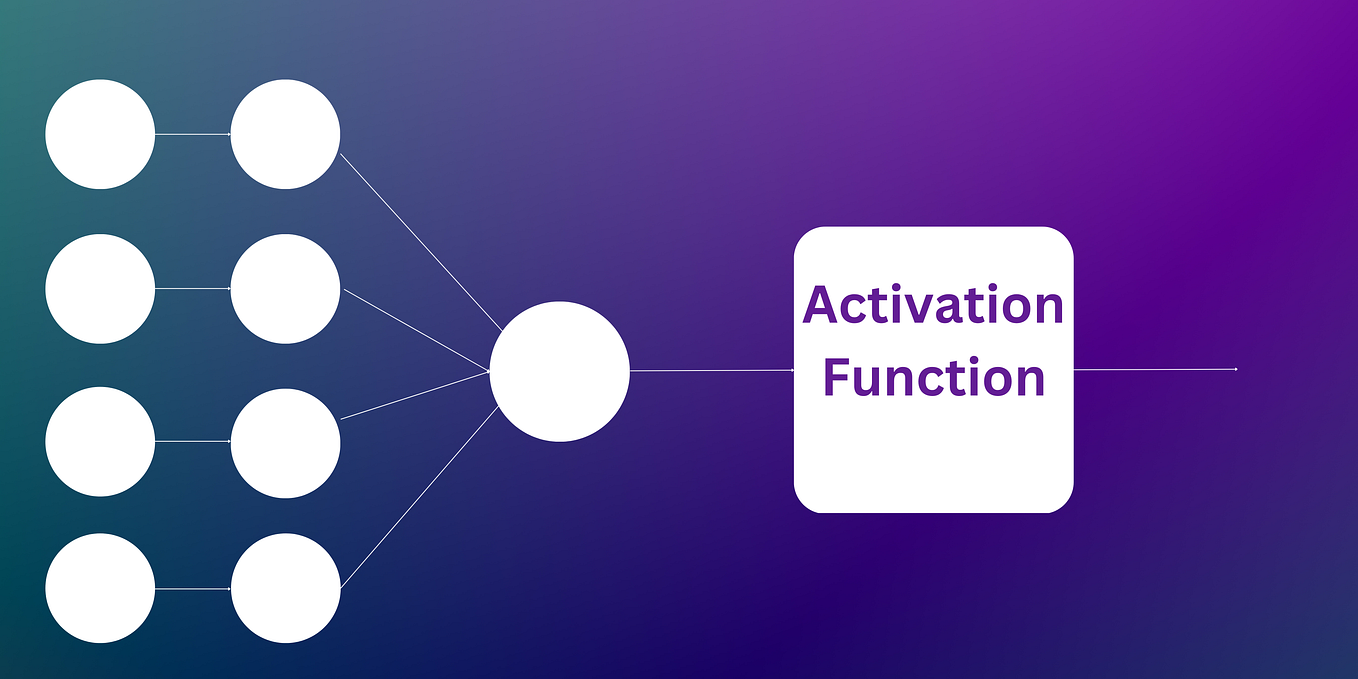 Activation Function